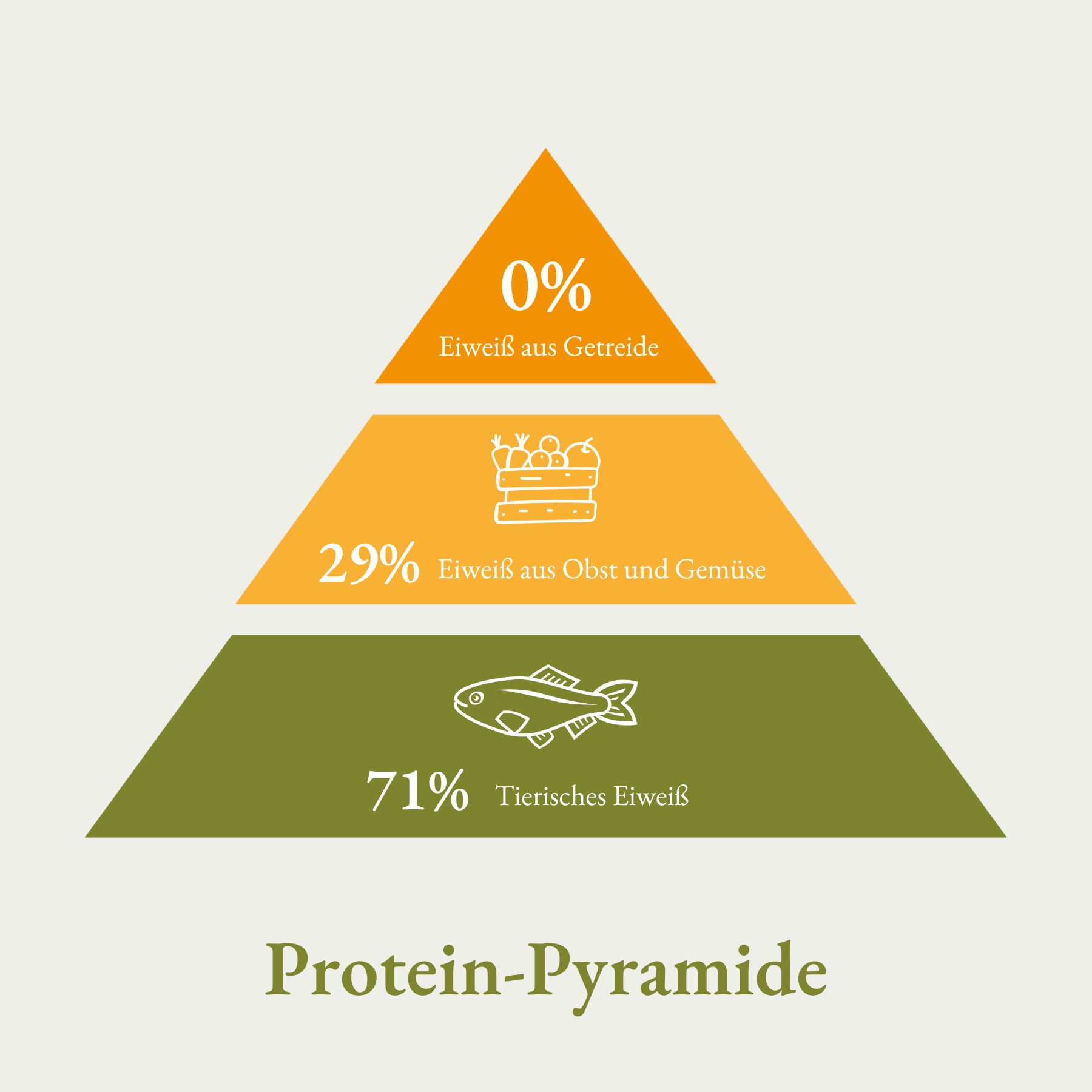 0%
Eiweiß aus Getreide

29% Eiweiß aus Obst und Gemüse

71% Tierisches Eiweiß

Protein-Pyramide